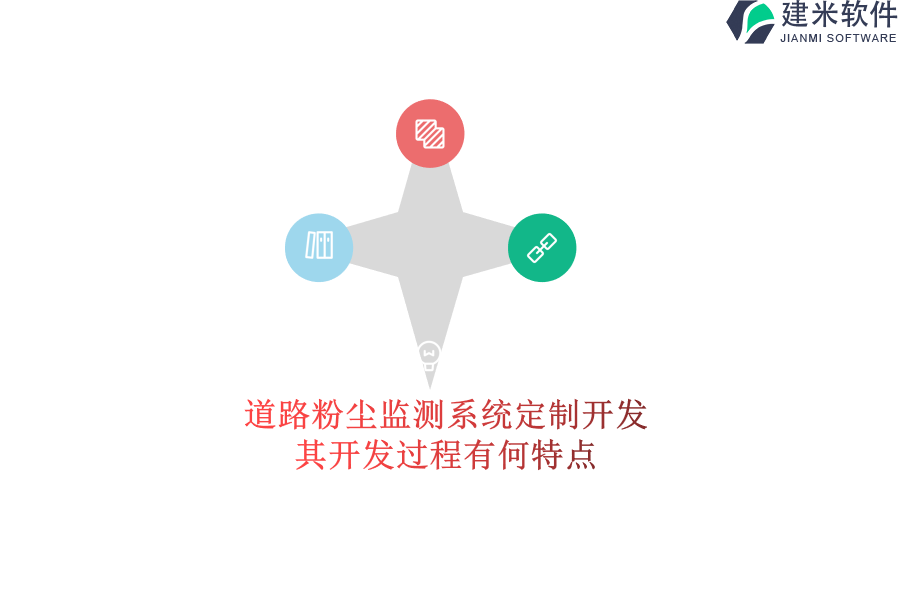 建米软件
JIANMI SOFTWARE

道路粉尘监测系统定制开发
其开发过程有何特点